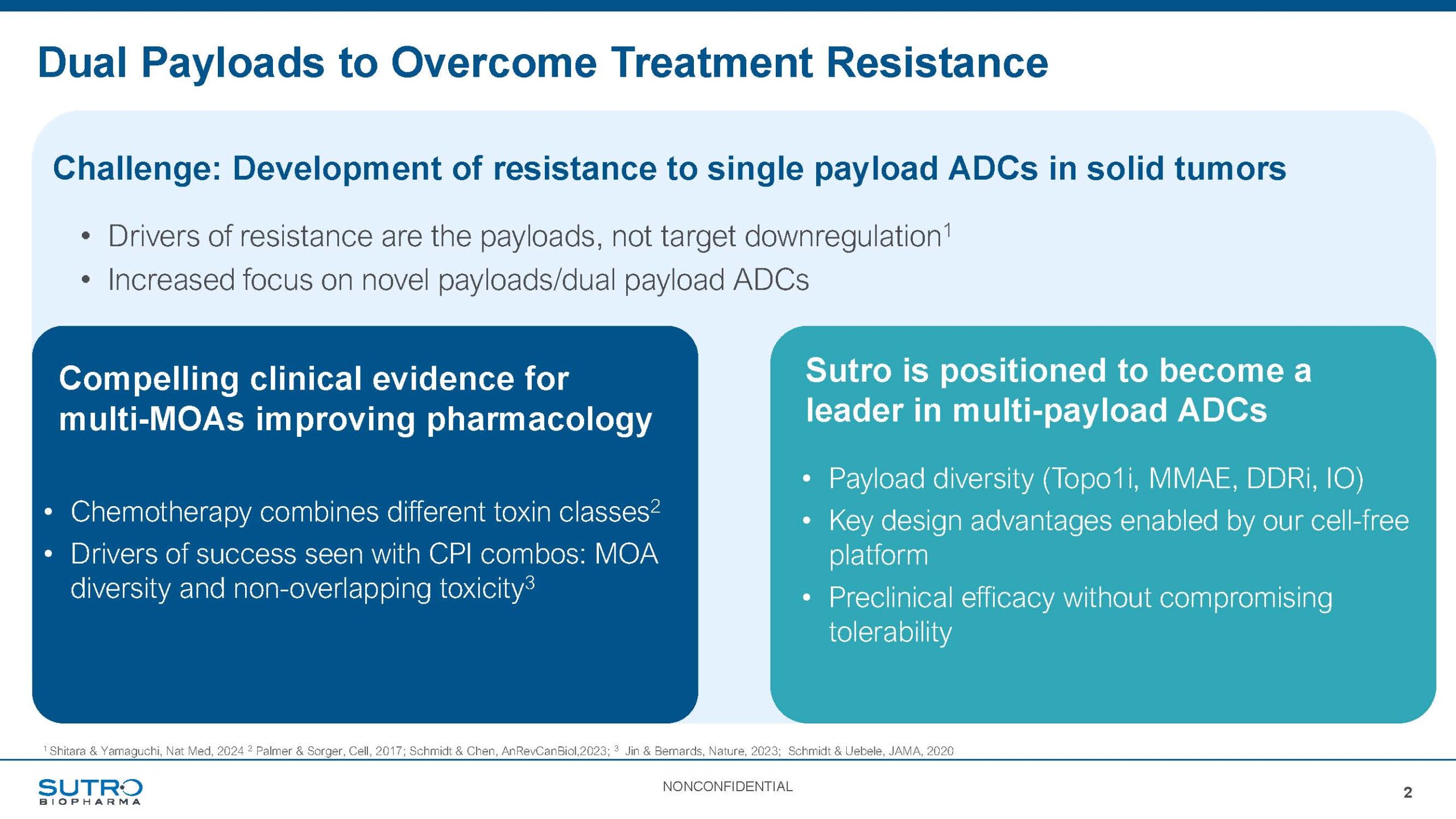 Dual Payloads to Overcome Treatment Resistance

Challenge: Development of resistance to single payload ADCs in solid tumors

• Drivers of resistance are the payloads, not target downregulation$^1$
• Increased focus on novel payloads/dual payload ADCs

Compelling clinical evidence for multi-MOAs improving pharmacology

• Chemotherapy combines different toxin classes$^2$
• Drivers of success seen with CPI combos: MOA diversity and non-overlapping toxicity$^3$

Sutro is positioned to become a leader in multi-payload ADCs

• Payload diversity (Topo1i, MMAE, DDRi, IO)
• Key design advantages enabled by our cell-free platform
• Preclinical efficacy without compromising tolerability

$^1$ Shitara & Yamaguchi, Nat Med, 2024 $^2$ Palmer & Sorger, Cell, 2017; Schmidt & Chen, AnRevCanBiol,2023; $^3$ Jin & Bernards, Nature, 2023; Schmidt & Uebele, JAMA, 2020

SUTRO BIOPHARMA

NONCONFIDENTIAL

2